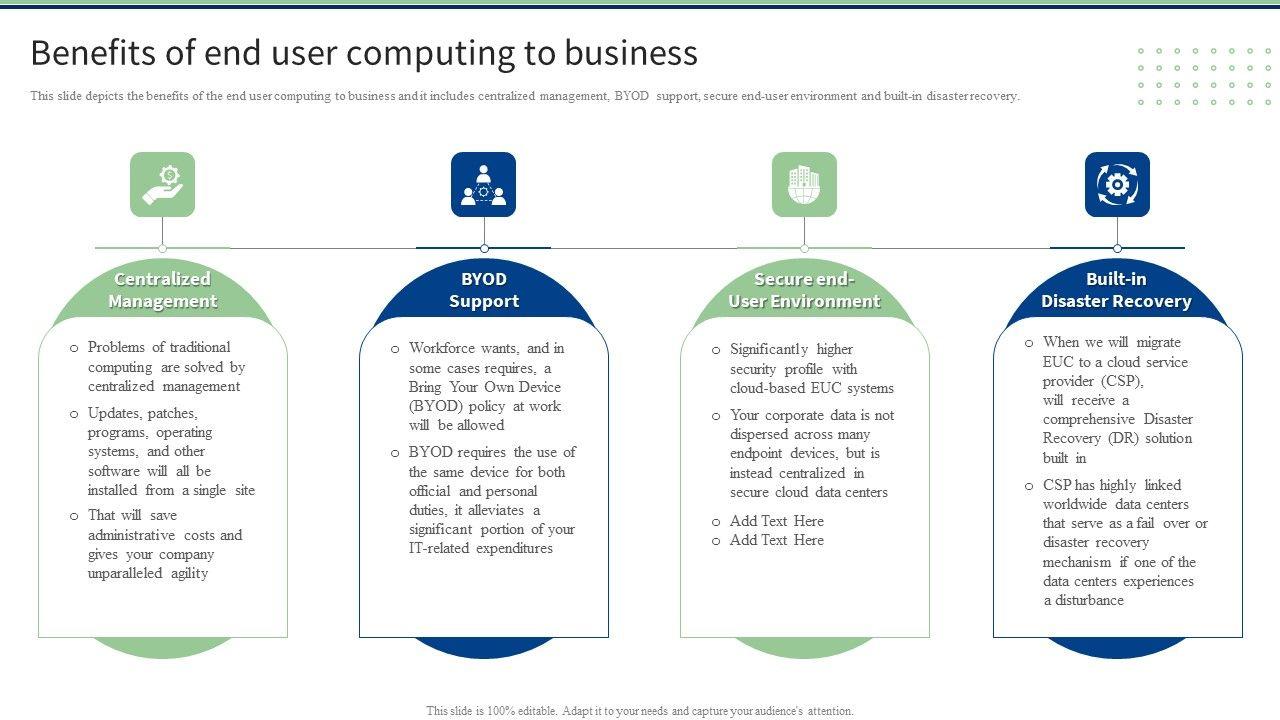 Benefits of end user computing to business

This slide depicts the benefits of the end user computing to business and it includes centralized management, BYOD support, secure end-user environment and built-in disaster recovery.

Centralized Management

o Problems of traditional computing are solved by centralized management
o Updates, patches, programs, operating systems, and other software will all be installed from a single site
o That will save administrative costs and gives your company unparalleled agility

BYOD Support

o Workforce wants, and in some cases requires, a Bring Your Own Device (BYOD) policy at work will be allowed
o BYOD requires the use of the same device for both official and personal duties, it alleviates a significant portion of your IT-related expenditures

Secure end-User Environment

o Significantly higher security profile with cloud-based EUC systems
o Your corporate data is not dispersed across many endpoint devices, but is instead centralized in secure cloud data centers
o Add Text Here
o Add Text Here

Built-in Disaster Recovery

o When we will migrate EUC to a cloud service provider (CSP), will receive a comprehensive Disaster Recovery (DR) solution built in
o CSP has highly linked worldwide data centers that serve as a fail over or disaster recovery mechanism if one of the data centers experiences a disturbance

This slide is 100% editable. Adapt it to your needs and capture your audience's attention.